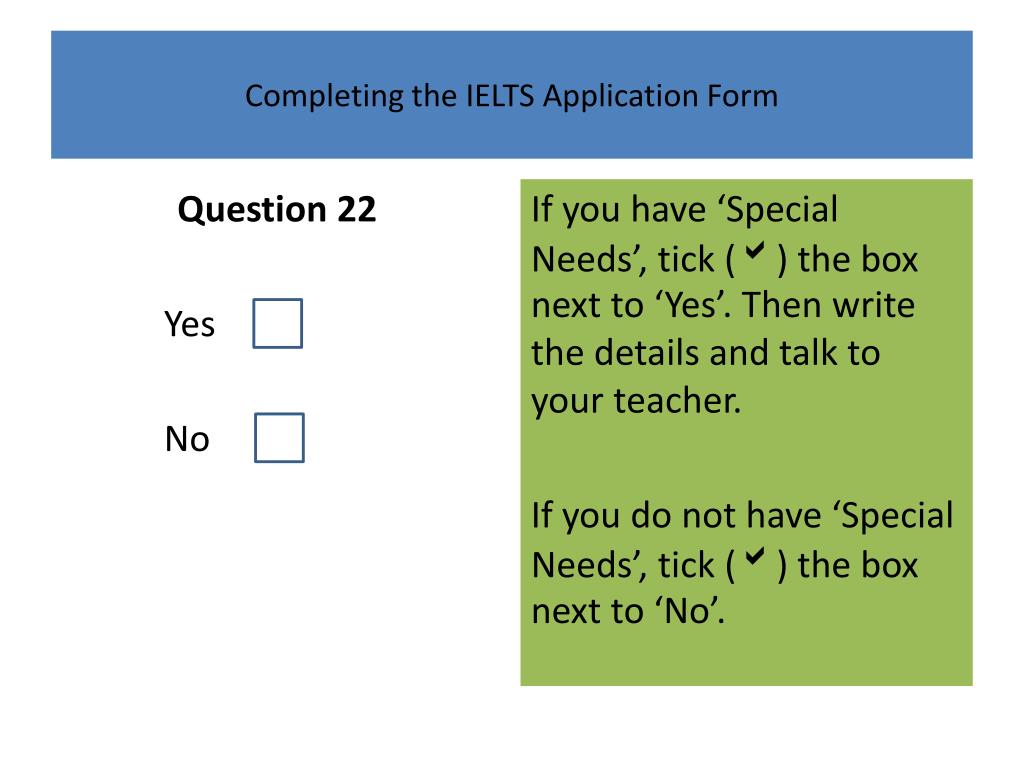 Completing the IELTS Application Form

Question 22

Yes

No

If you have ‘Special Needs’, tick ( ✔ ) the box next to ‘Yes’. Then write the details and talk to your teacher.

If you do not have ‘Special Needs’, tick ( ✔ ) the box next to ‘No’.